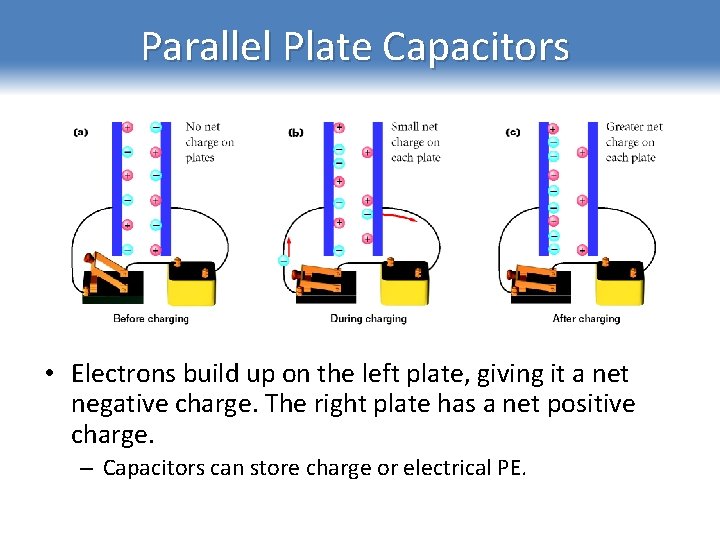 Parallel Plate Capacitors

(a) No net charge on plates

Before charging

(b) Small net charge on each plate

During charging

(c) Greater net charge on each plate

After charging

• Electrons build up on the left plate, giving it a net negative charge. The right plate has a net positive charge.

– Capacitors can store charge or electrical PE.